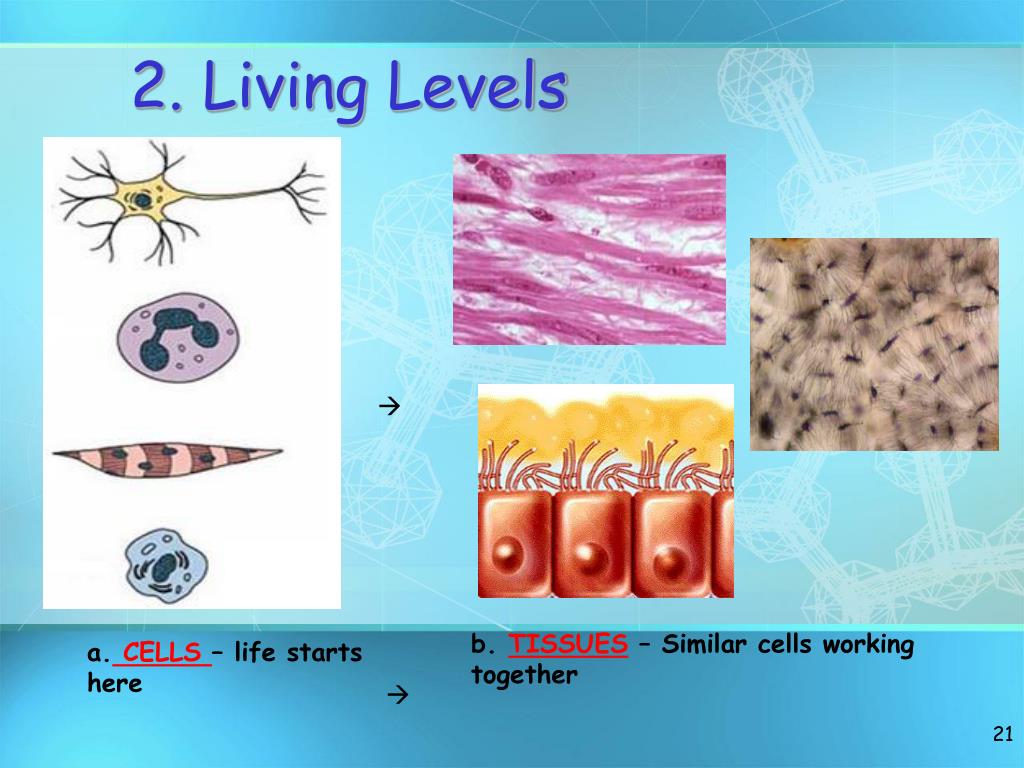 2. Living Levels

→

a. CELLS – life starts here

→

b. TISSUES – Similar cells working together

21